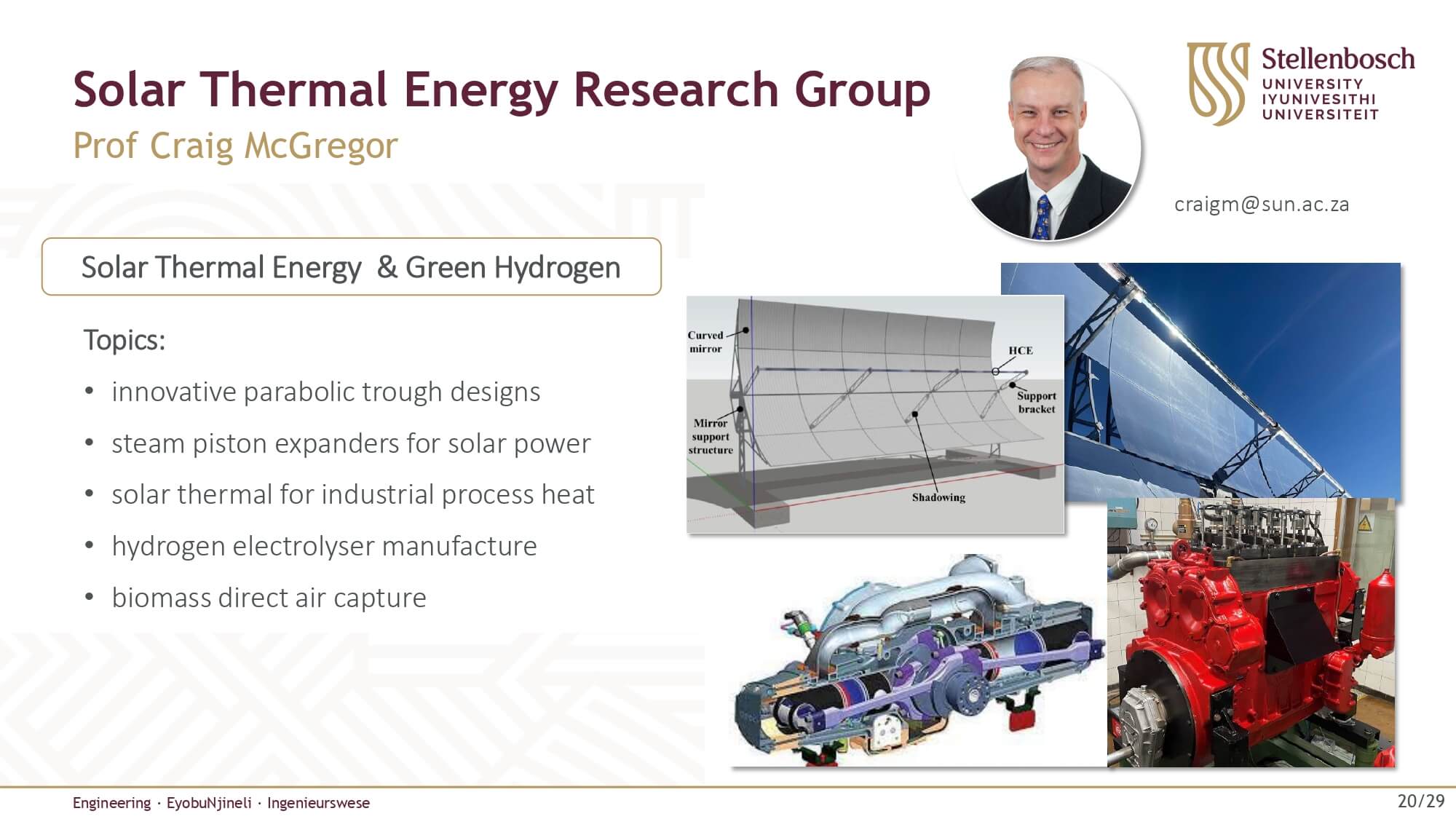 Solar Thermal Energy Research Group
Prof Craig McGregor

Stellenbosch
UNIVERSITY
IYUNIVESITHI
UNIVERSITEIT

craigm@sun.ac.za

Solar Thermal Energy & Green Hydrogen

Topics:

• innovative parabolic trough designs
• steam piston expanders for solar power
• solar thermal for industrial process heat
• hydrogen electrolyser manufacture
• biomass direct air capture

Curved mirror
HCE
Support bracket
Mirror support structure
Shadowing

Engineering · EyobuNjineli · Ingenieurswese

20/29